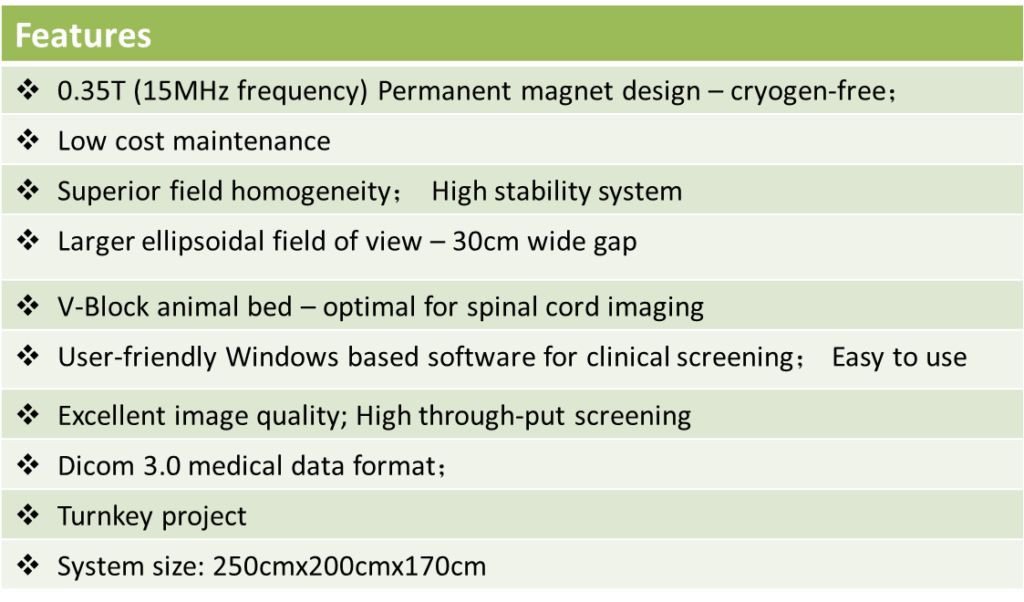 Features

❖ 0.35T (15MHz frequency) Permanent magnet design – cryogen-free；

❖ Low cost maintenance

❖ Superior field homogeneity； High stability system

❖ Larger ellipsoidal field of view – 30cm wide gap

❖ V-Block animal bed – optimal for spinal cord imaging

❖ User-friendly Windows based software for clinical screening； Easy to use

❖ Excellent image quality; High through-put screening

❖ Dicom 3.0 medical data format；

❖ Turnkey project

❖ System size: 250cmx200cmx170cm